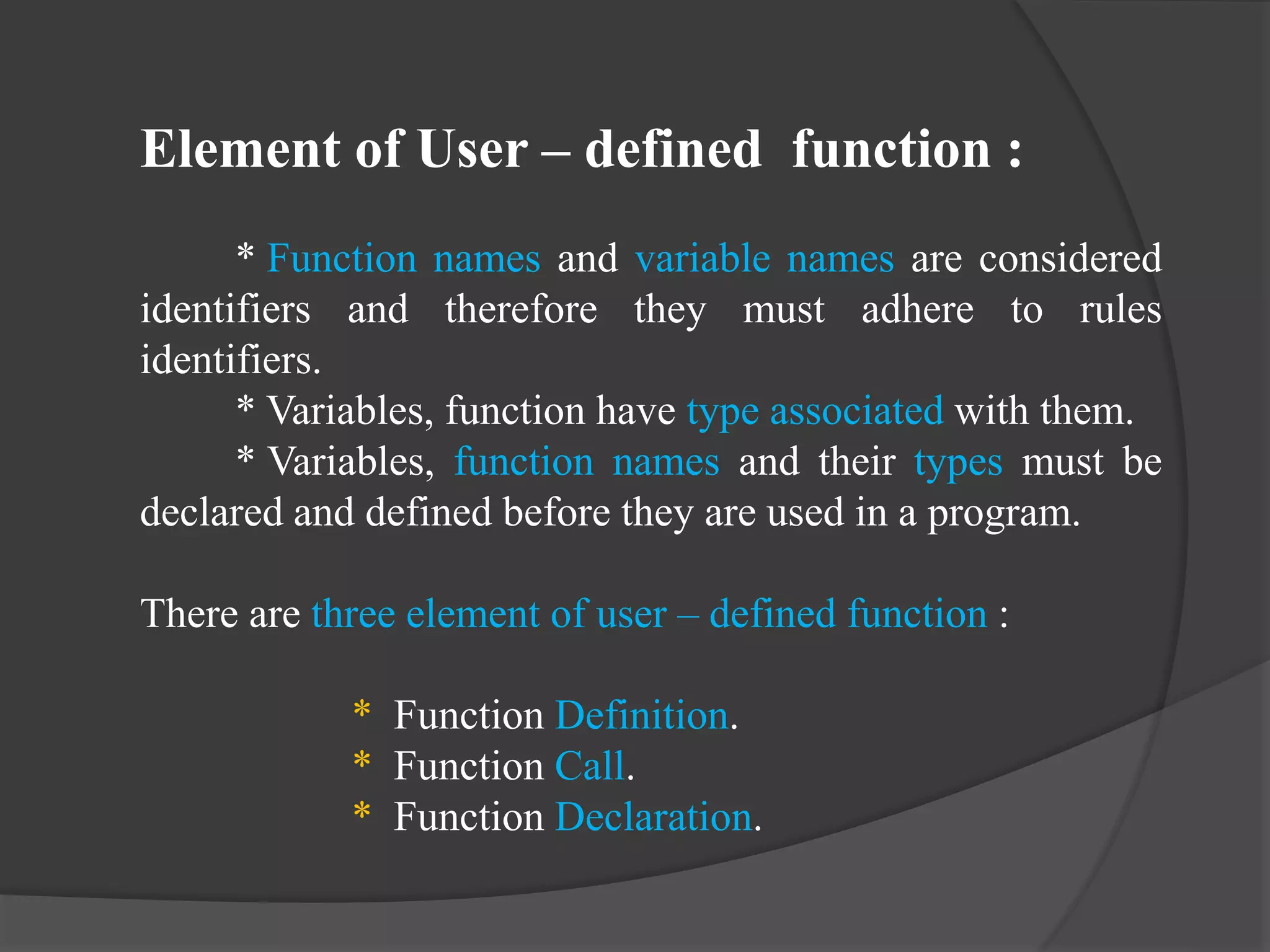 Element of User – defined function :

* Function names and variable names are considered identifiers and therefore they must adhere to rules identifiers.

* Variables, function have type associated with them.

* Variables, function names and their types must be declared and defined before they are used in a program.

There are three element of user – defined function :

* Function Definition.
* Function Call.
* Function Declaration.